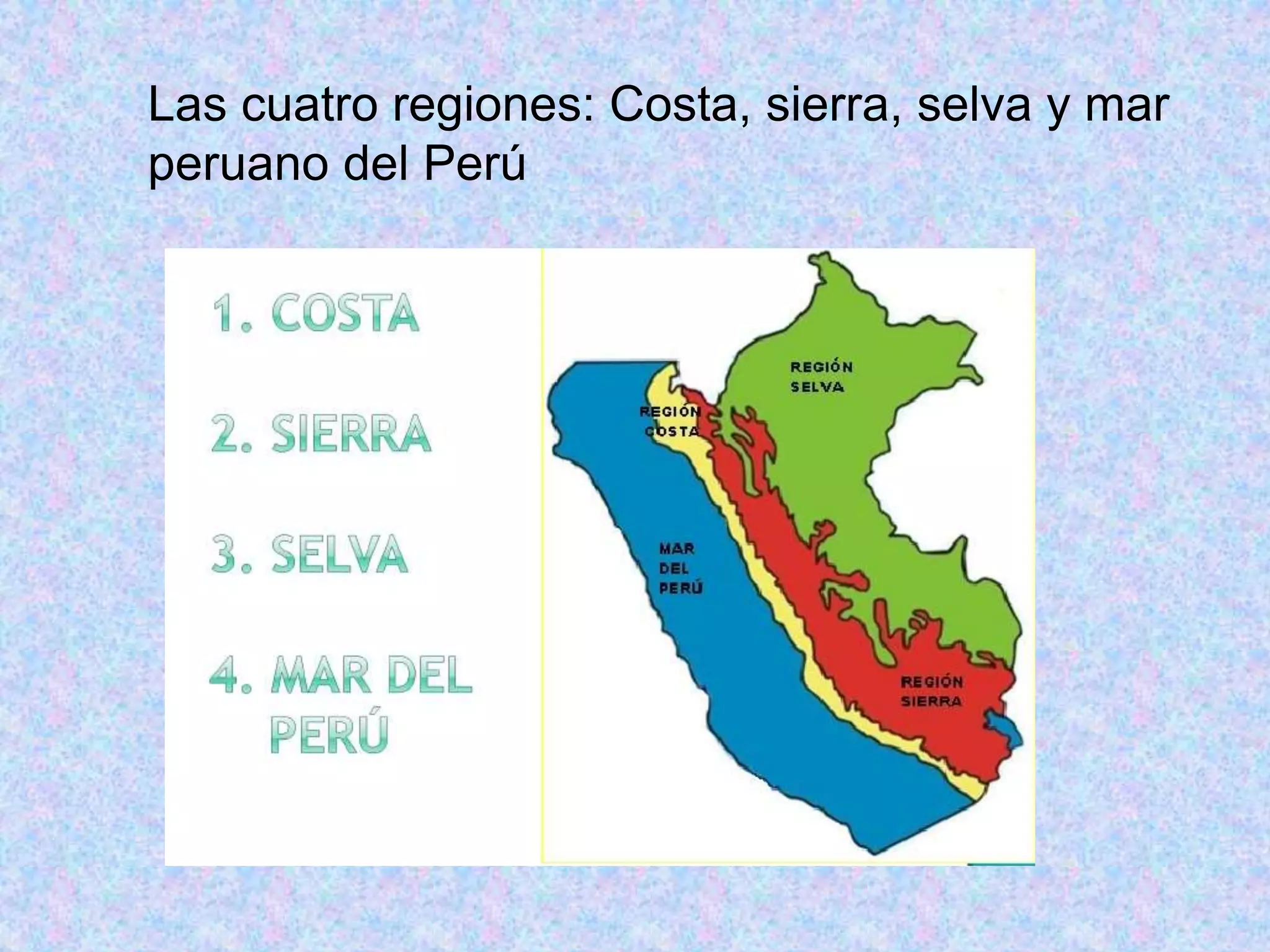 Las cuatro regiones: Costa, sierra, selva y mar peruano del Perú

1. COSTA

2. SIERRA

3. SELVA

4. MAR DEL PERÚ

REGIÓN SELVA

REGIÓN COSTA

MAR DEL PERÚ

REGIÓN SIERRA